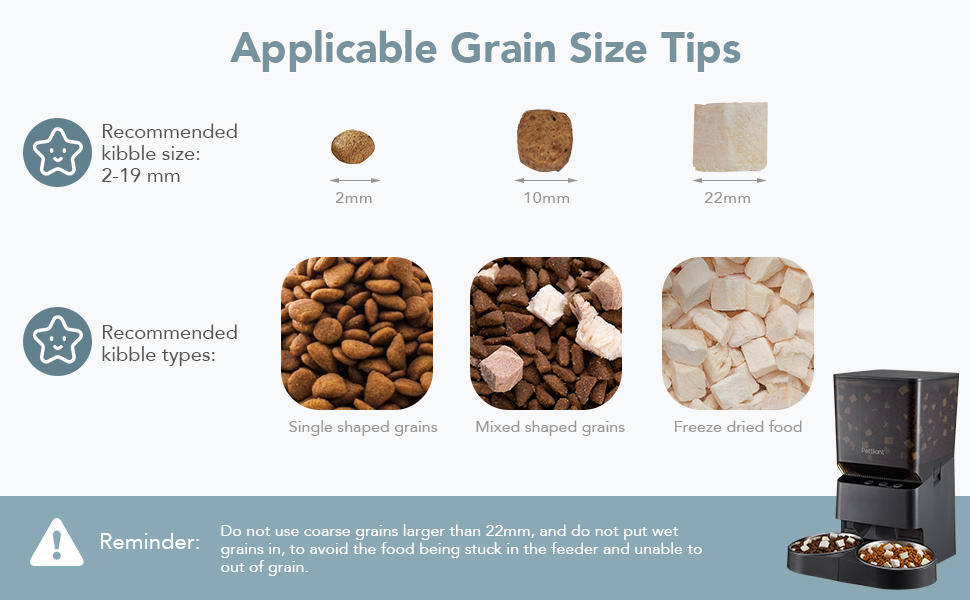 Applicable Grain Size Tips

Recommended kibble size: 2-19 mm

2mm

10mm

22mm

Recommended kibble types:

Single shaped grains

Mixed shaped grains

Freeze dried food

Petlibro

Reminder:

Do not use coarse grains larger than 22mm, and do not put wet grains in, to avoid the food being stuck in the feeder and unable to out of grain.